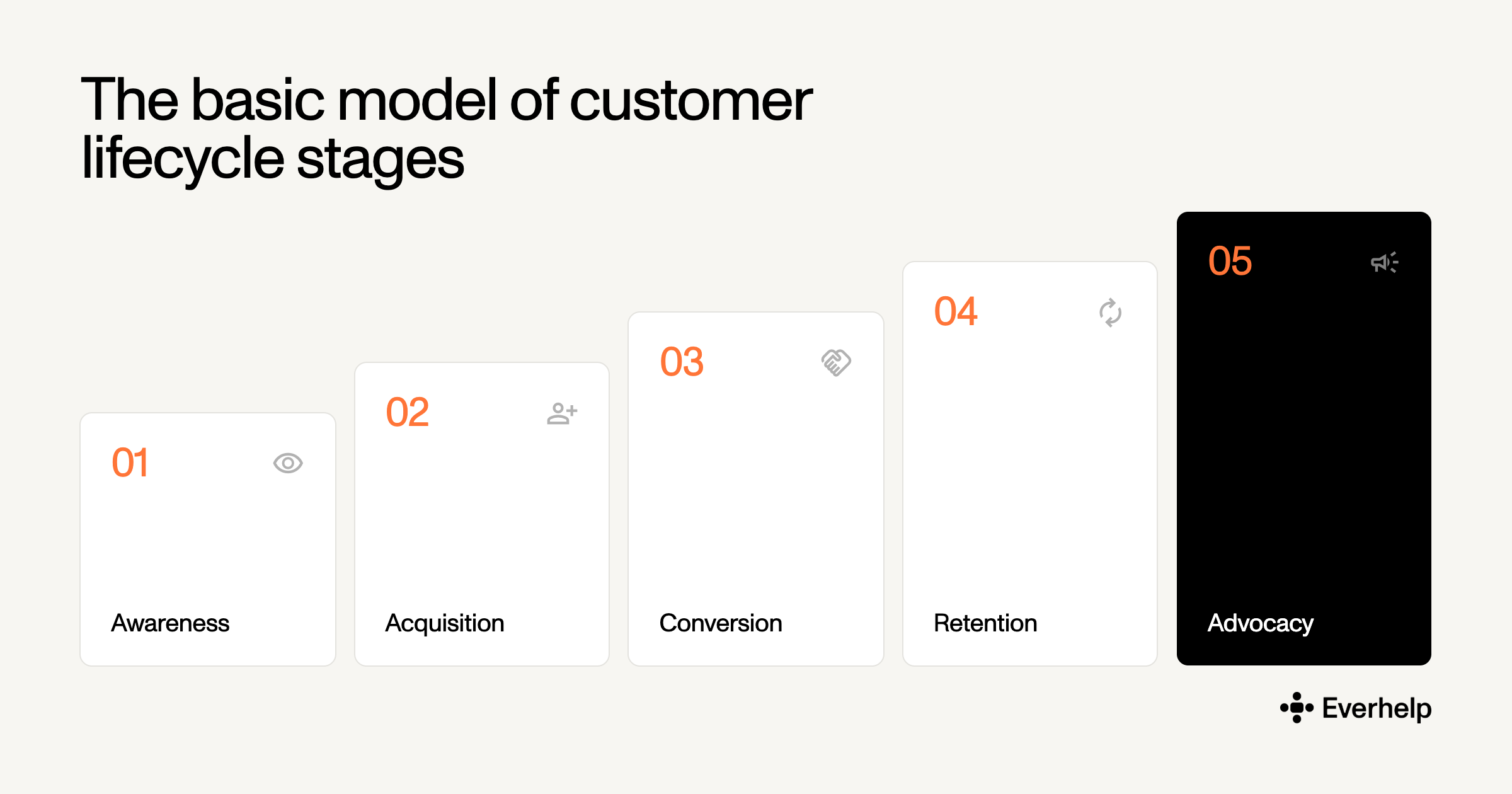 The basic model of customer lifecycle stages

01

Awareness

02

Acquisition

03

Conversion

04

Retention

05

Advocacy

Everhelp